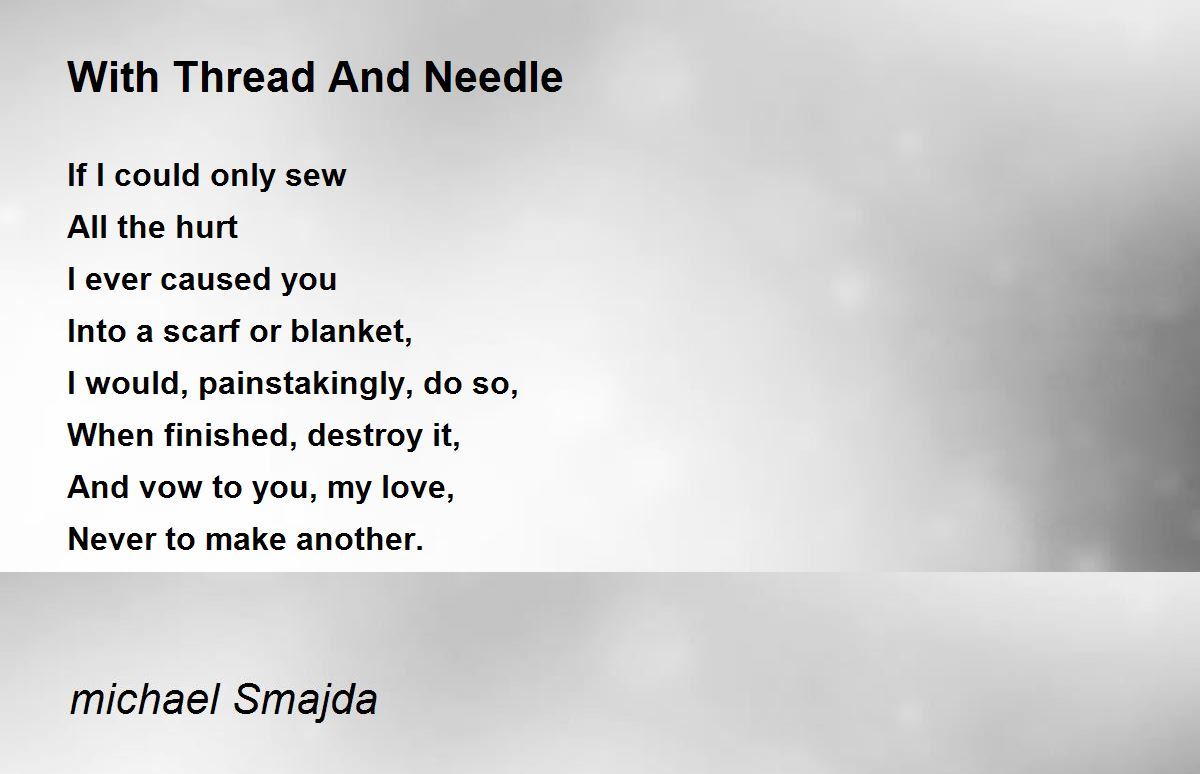 With Thread And Needle

If I could only sew
All the hurt
I ever caused you
Into a scarf or blanket,
I would, painstakingly, do so,
When finished, destroy it,
And vow to you, my love,
Never to make another.

michael Smajda